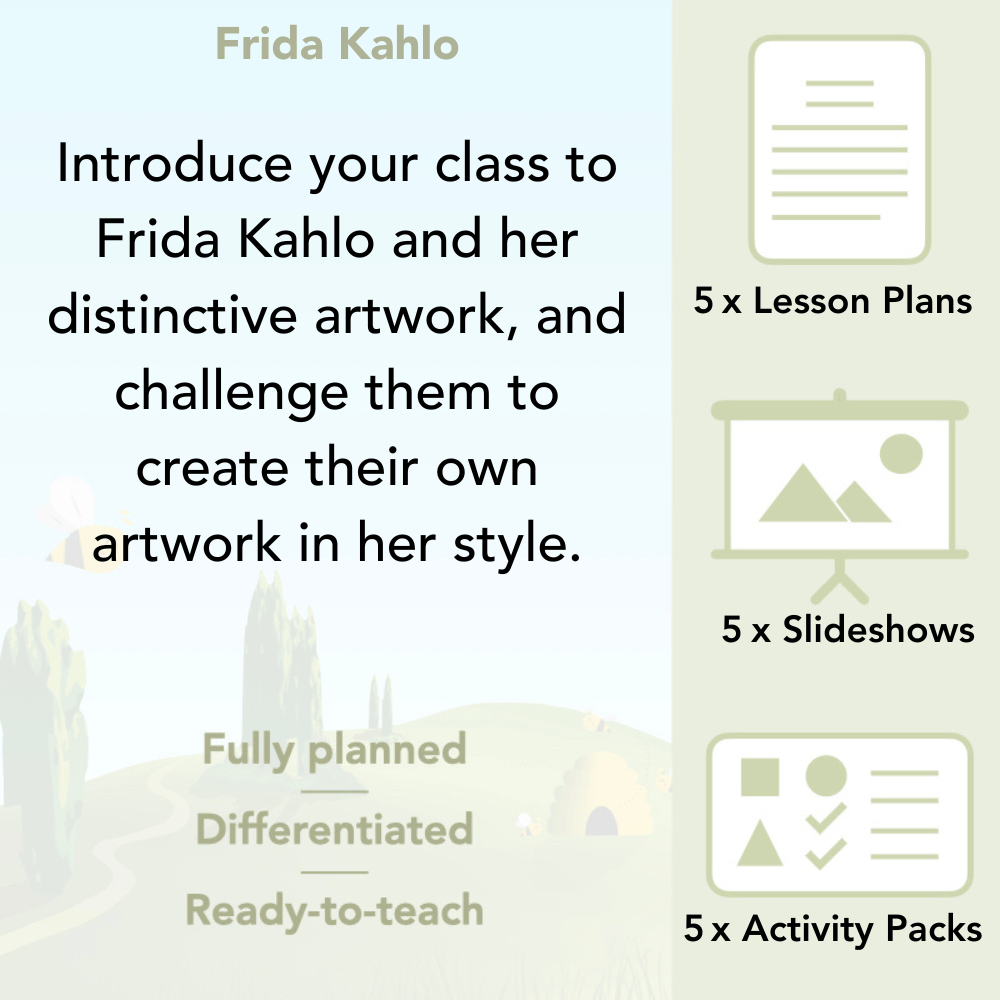 Frida Kahlo

Introduce your class to Frida Kahlo and her distinctive artwork, and challenge them to create their own artwork in her style.

Fully planned

Differentiated

Ready-to-teach

5 x Lesson Plans

5 x Slideshows

5 x Activity Packs